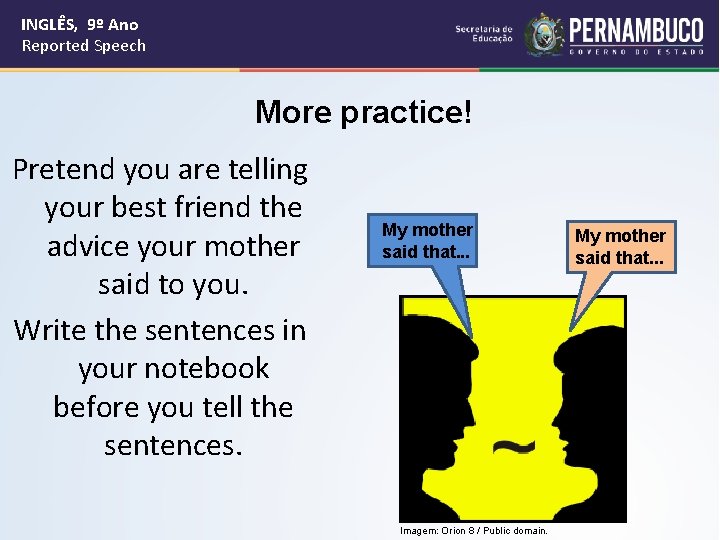 INGLÊS, 9º Ano
Reported Speech

Secretaria de Educação
PERNAMBUCO
GOVERNO DO ESTADO

More practice!

Pretend you are telling your best friend the advice your mother said to you.

Write the sentences in your notebook before you tell the sentences.

My mother said that...

My mother said that...

~

Imagem: Orion 8 / Public domain.